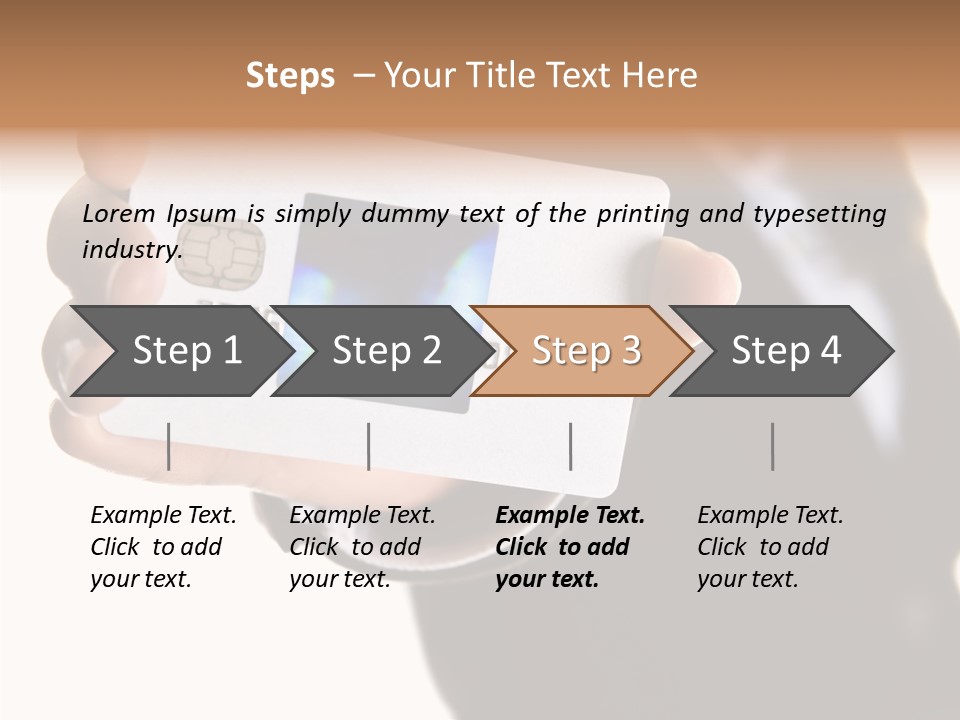 Steps – Your Title Text Here

Lorem Ipsum is simply dummy text of the printing and typesetting industry.

Step 1

Step 2

Step 3

Step 4

Example Text. Click to add your text.

Example Text. Click to add your text.

Example Text. Click to add your text.

Example Text. Click to add your text.